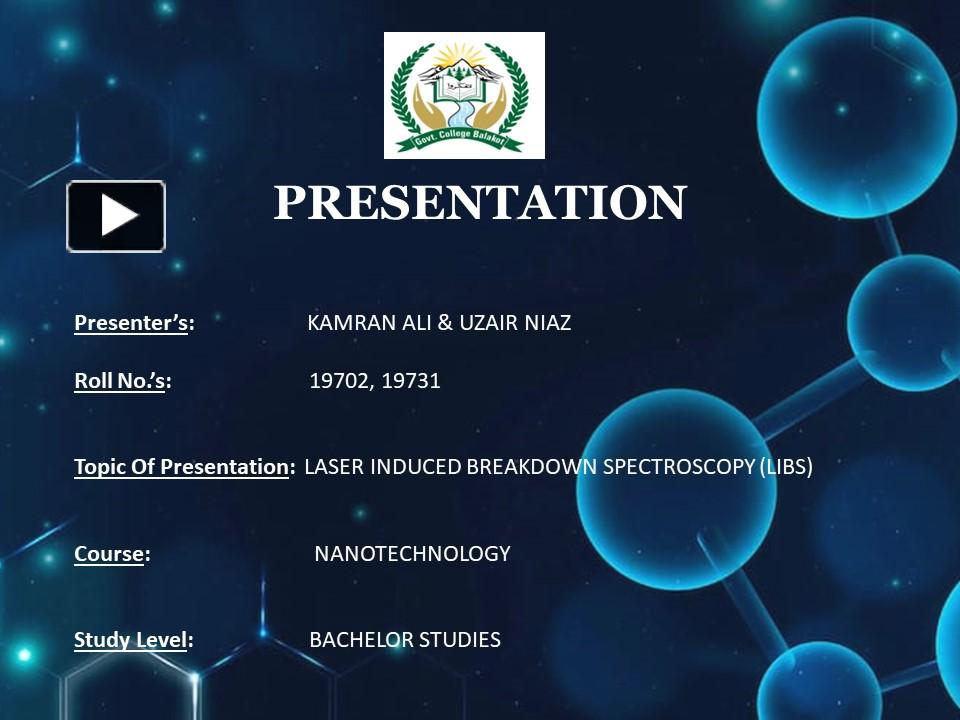 Govt. College Balakot

PRESENTATION

Presenter's: KAMRAN ALI & UZAIR NIAZ

Roll No.'s: 19702, 19731

Topic Of Presentation: LASER INDUCED BREAKDOWN SPECTROSCOPY (LIBS)

Course: NANOTECHNOLOGY

Study Level: BACHELOR STUDIES